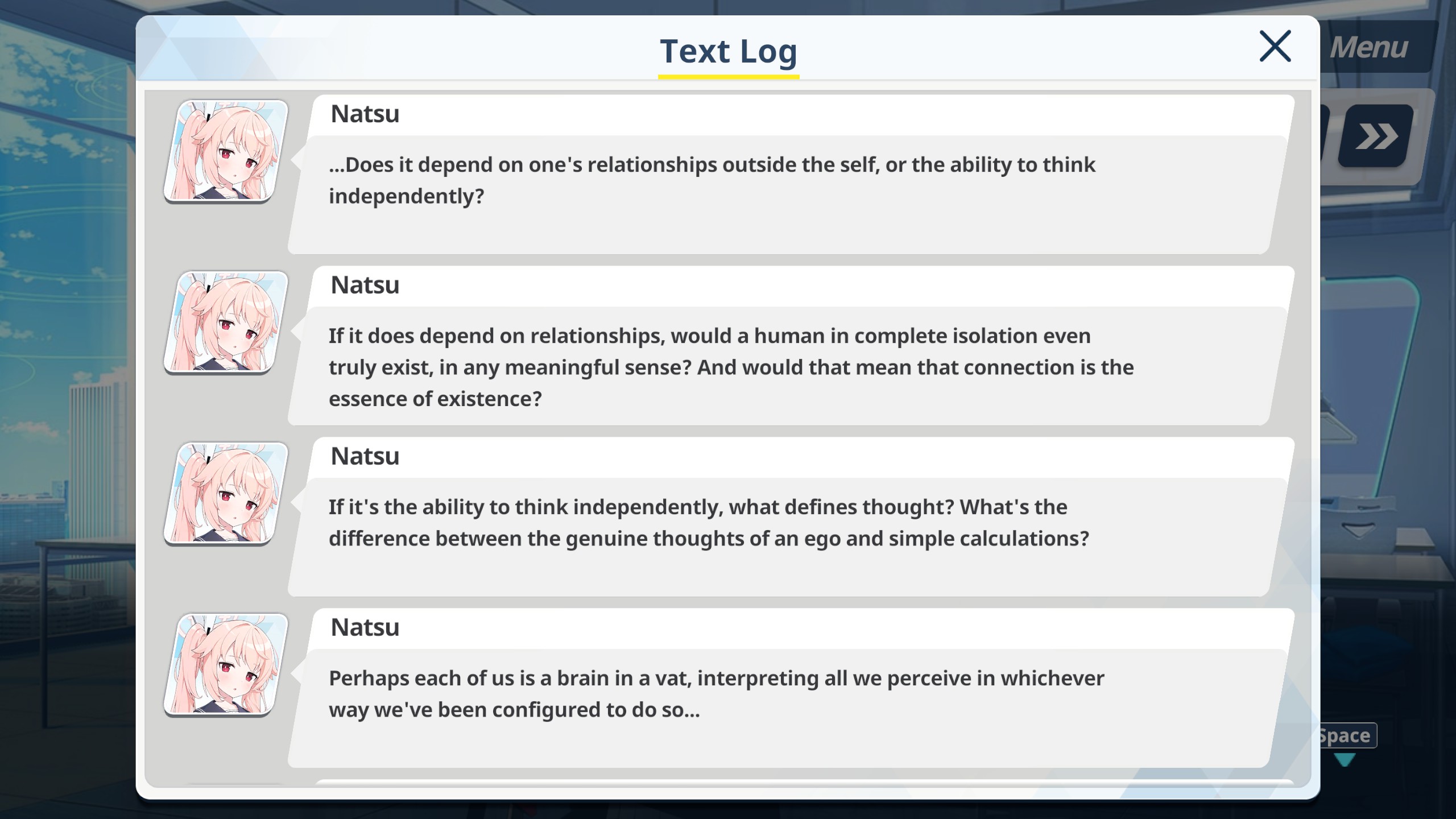 Text Log

Menu

Natsu

...Does it depend on one's relationships outside the self, or the ability to think independently?

Natsu

If it does depend on relationships, would a human in complete isolation even truly exist, in any meaningful sense? And would that mean that connection is the essence of existence?

Natsu

If it's the ability to think independently, what defines thought? What's the difference between the genuine thoughts of an ego and simple calculations?

Natsu

Perhaps each of us is a brain in a vat, interpreting all we perceive in whichever way we've been configured to do so...

Space